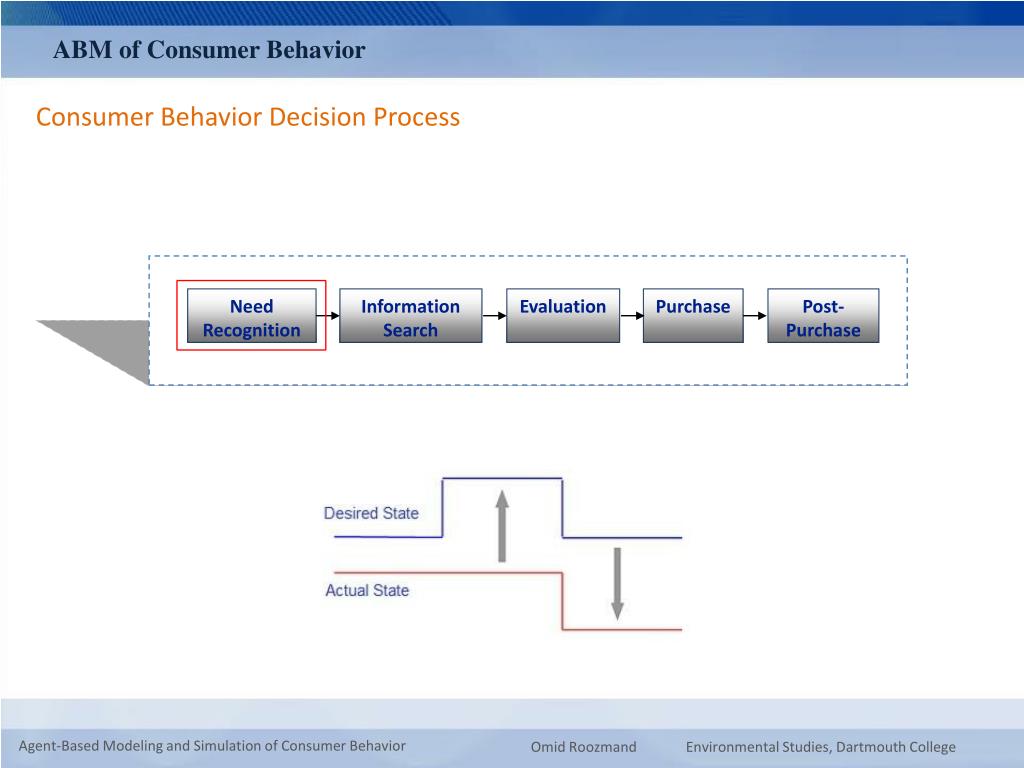 ABM of Consumer Behavior

Consumer Behavior Decision Process

Need Recognition

Information Search

Evaluation

Purchase

Post-Purchase

Desired State

Actual State

Agent-Based Modeling and Simulation of Consumer Behavior

Omid Roozmand

Environmental Studies, Dartmouth College